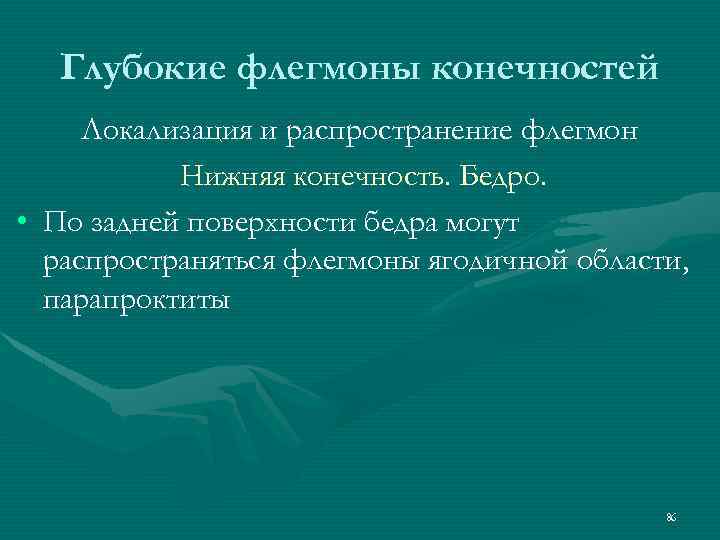 Глубокие флегмоны конечностей

Локализация и распространение флегмон

Нижняя конечность. Бедро.

• По задней поверхности бедра могут распространяться флегмоны ягодичной области, парапроктиты

86